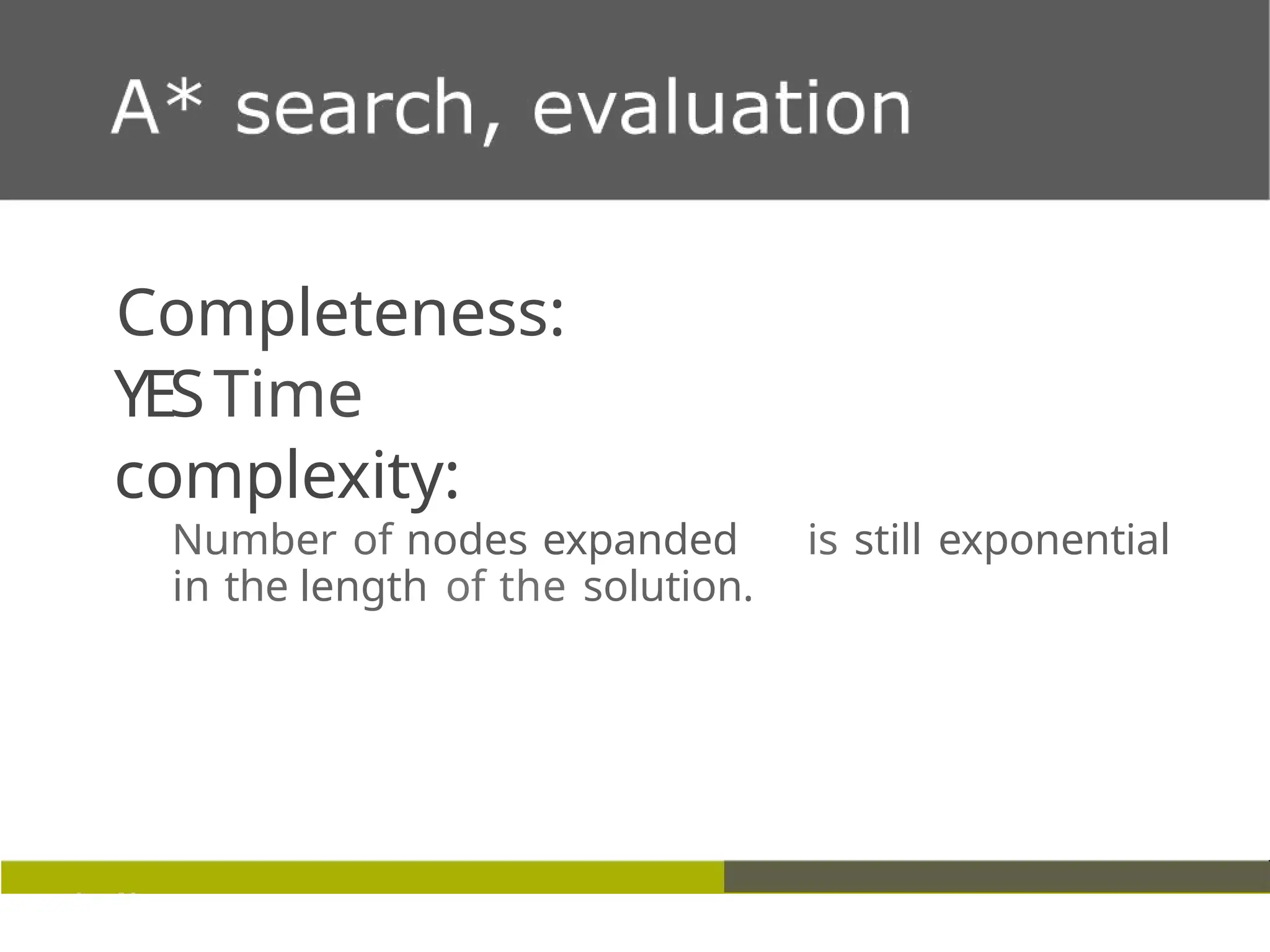 A* search, evaluation

Completeness: YES Time complexity:

Number of nodes expanded is still exponential in the length of the solution.